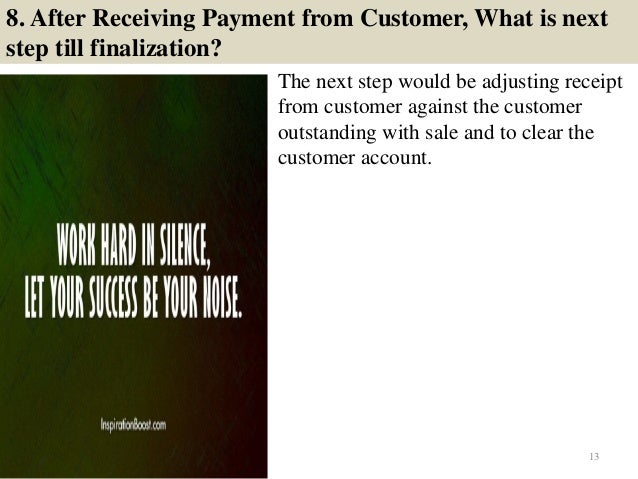 8. After Receiving Payment from Customer, What is next step till finalization?

WORK HARD IN SILENCE, LET YOUR SUCCESS BE YOUR NOISE.

InspirationBoost.com

The next step would be adjusting receipt from customer against the customer outstanding with sale and to clear the customer account.

13